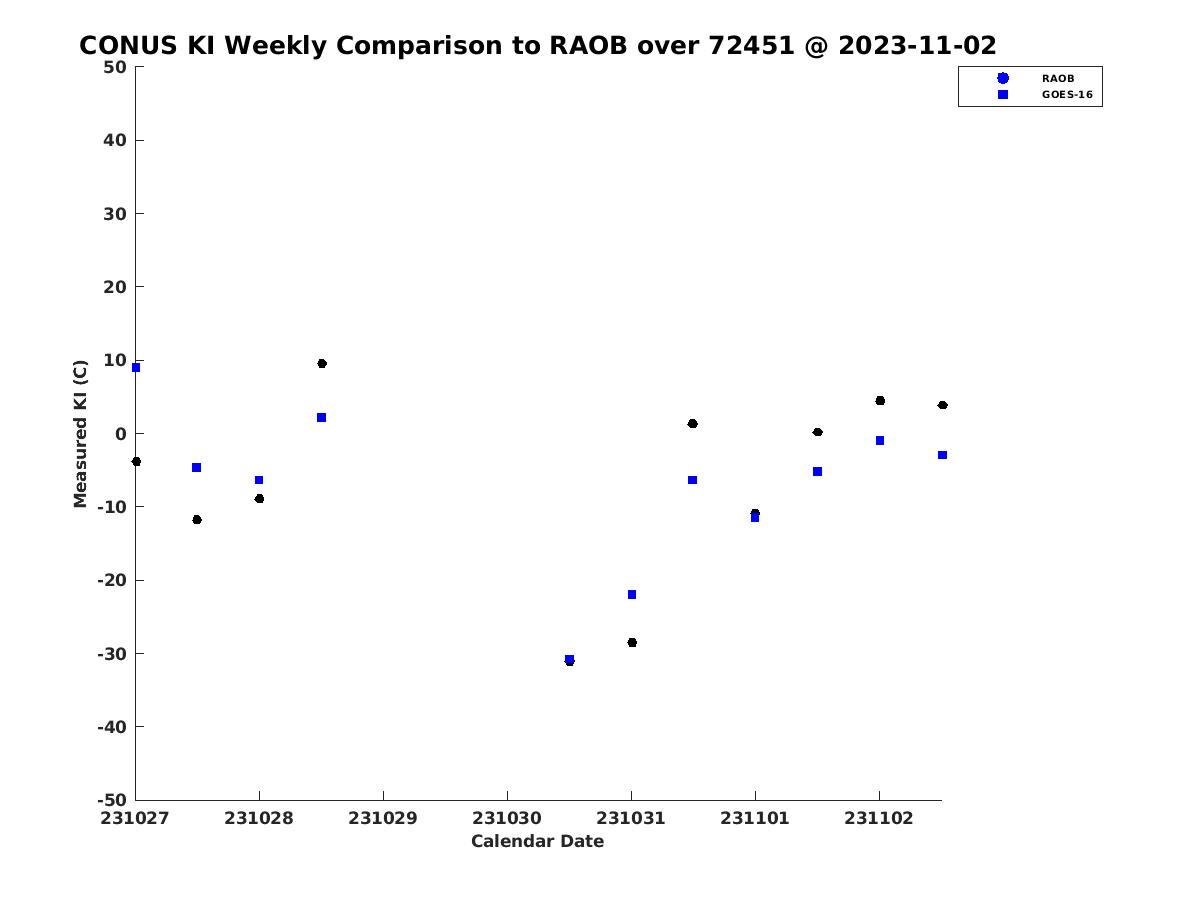 CONUS KI Weekly Comparison to RAOB over 72451 @ 2023-11-02

RAOB
GOES-16

Measured KI (C)

50
40
30
20
10
0
-10
-20
-30
-40
-50

231027
231028
231029
231030
231031
231101
231102

Calendar Date